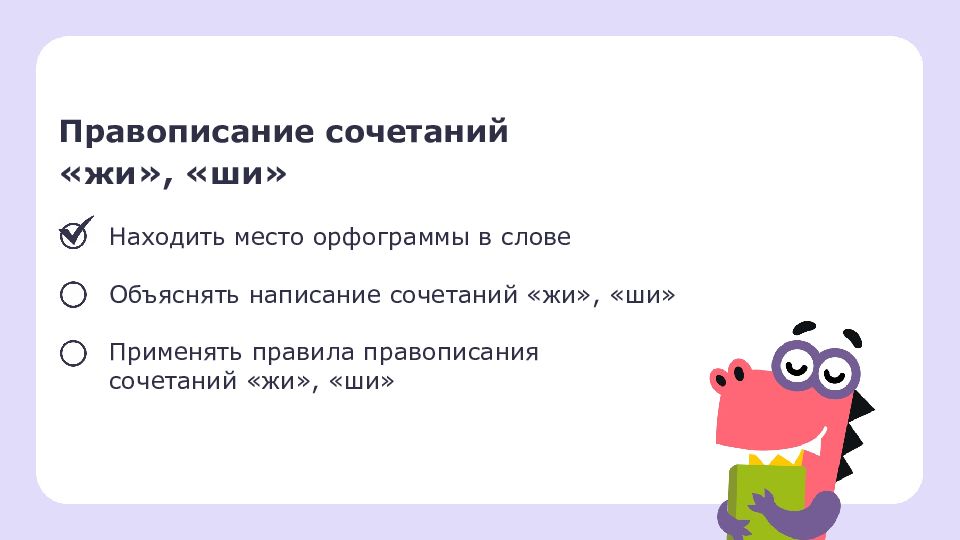 Правописание сочетаний «жи», «ши»

Находить место орфограммы в слове

Объяснять написание сочетаний «жи», «ши»

Применять правила правописания сочетаний «жи», «ши»